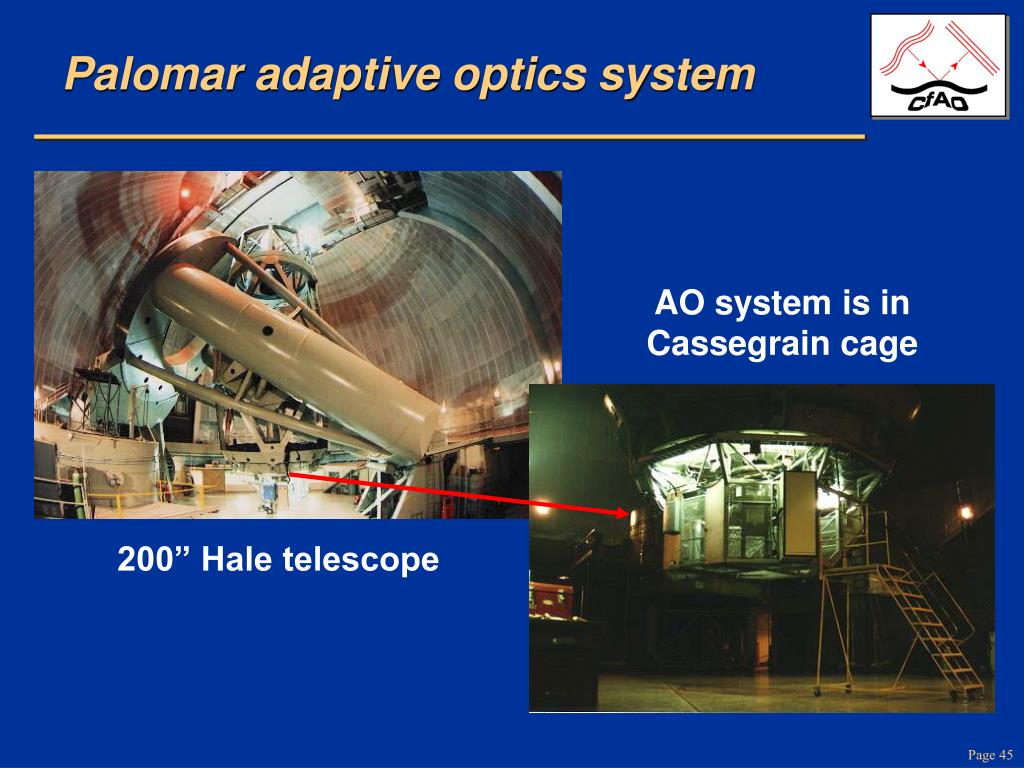 Palomar adaptive optics system

CfAO

AO system is in Cassegrain cage

200” Hale telescope

Page 45